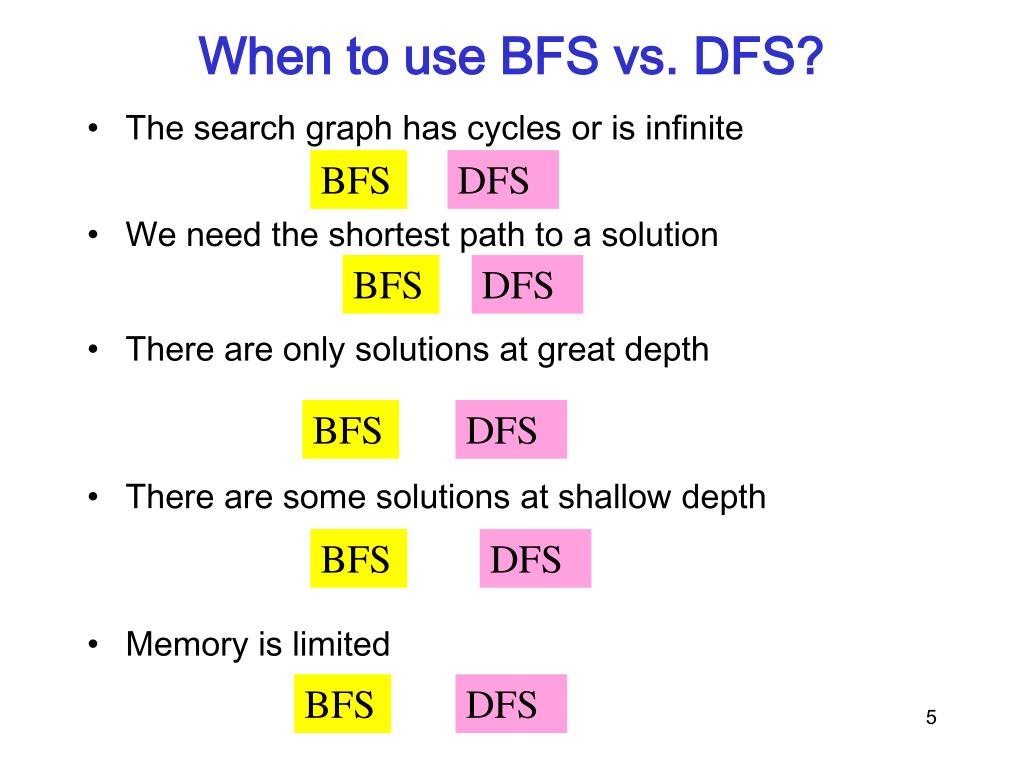 When to use BFS vs. DFS?

• The search graph has cycles or is infinite

BFS DFS

• We need the shortest path to a solution

BFS DFS

• There are only solutions at great depth

BFS DFS

• There are some solutions at shallow depth

BFS DFS

• Memory is limited

BFS DFS

5